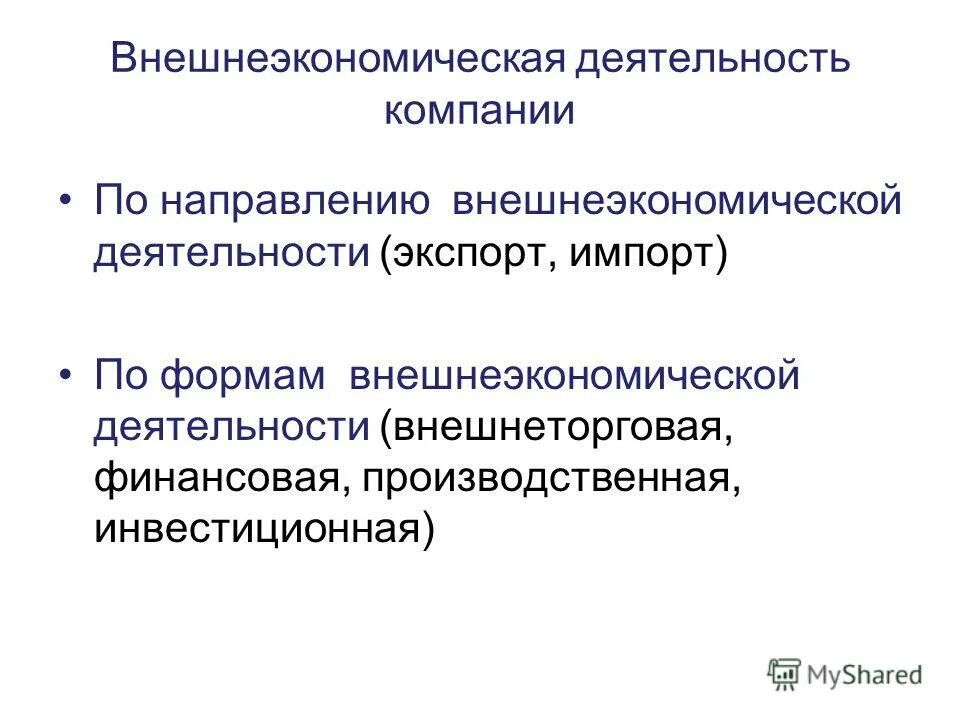 Внешнеэкономическая деятельность компании

• По направлению внешнеэкономической деятельности (экспорт, импорт)

• По формам внешнеэкономической деятельности (внешнеторговая, финансовая, производственная, инвестиционная)

MyShared